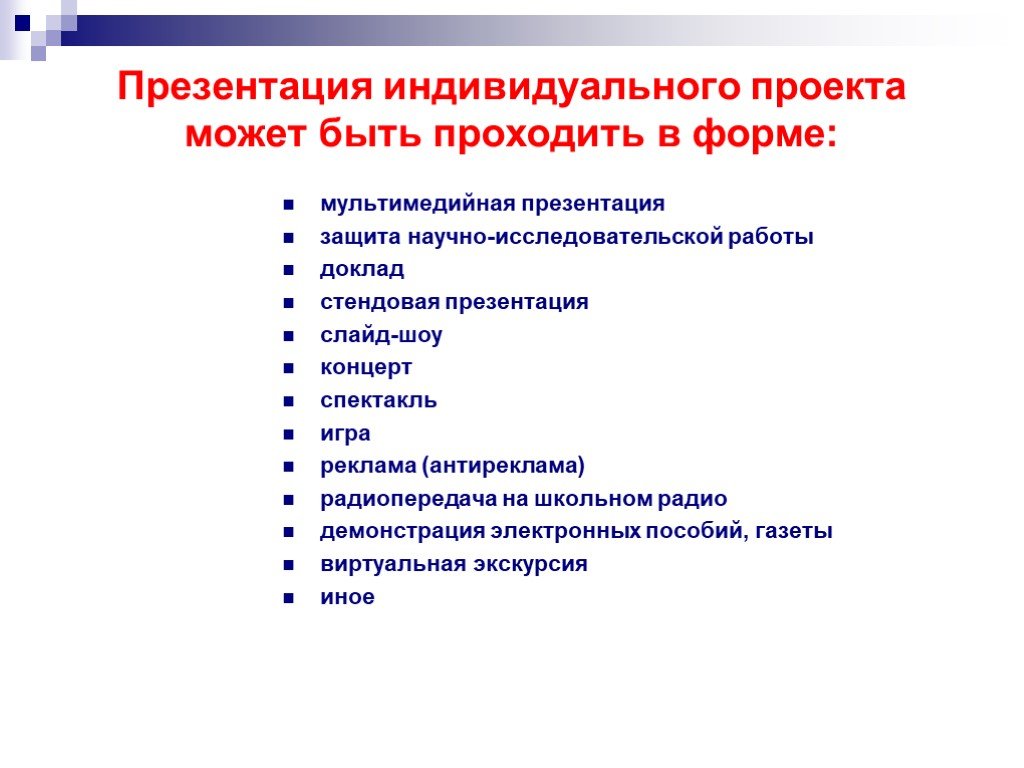 Презентация индивидуального проекта может быть проходить в форме:

- мультимедийная презентация
- защита научно-исследовательской работы
- доклад
- стендовая презентация
- слайд-шоу
- концерт
- спектакль
- игра
- реклама (антиреклама)
- радиопередача на школьном радио
- демонстрация электронных пособий, газеты
- виртуальная экскурсия
- иное